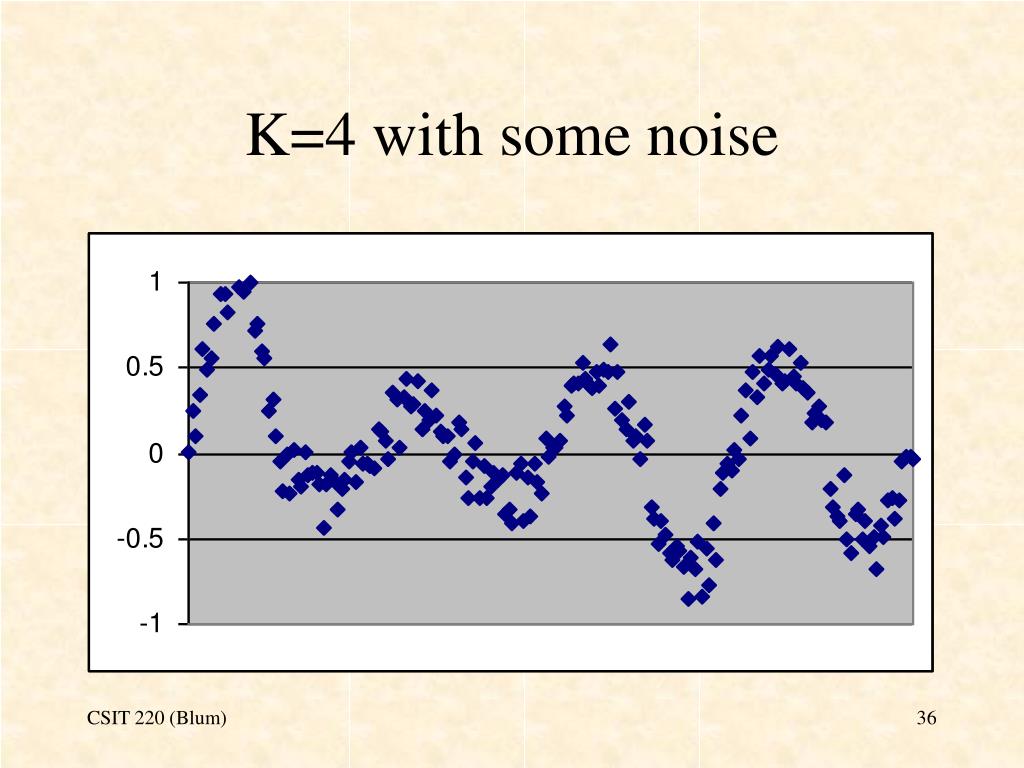 K=4 with some noise

1
0.5
0
-0.5
-1

CSIT 220 (Blum)

36